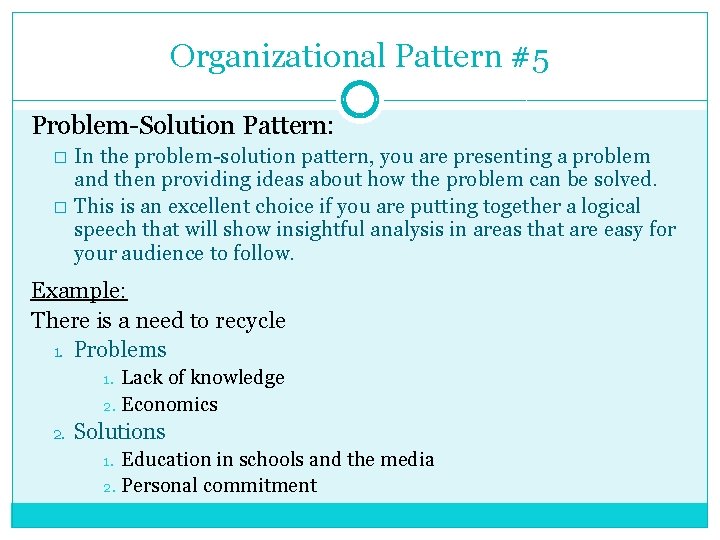 Organizational Pattern #5

Problem-Solution Pattern:

□ In the problem-solution pattern, you are presenting a problem and then providing ideas about how the problem can be solved.
□ This is an excellent choice if you are putting together a logical speech that will show insightful analysis in areas that are easy for your audience to follow.

Example:
There is a need to recycle
1. Problems
 1. Lack of knowledge
 2. Economics
2. Solutions
 1. Education in schools and the media
 2. Personal commitment